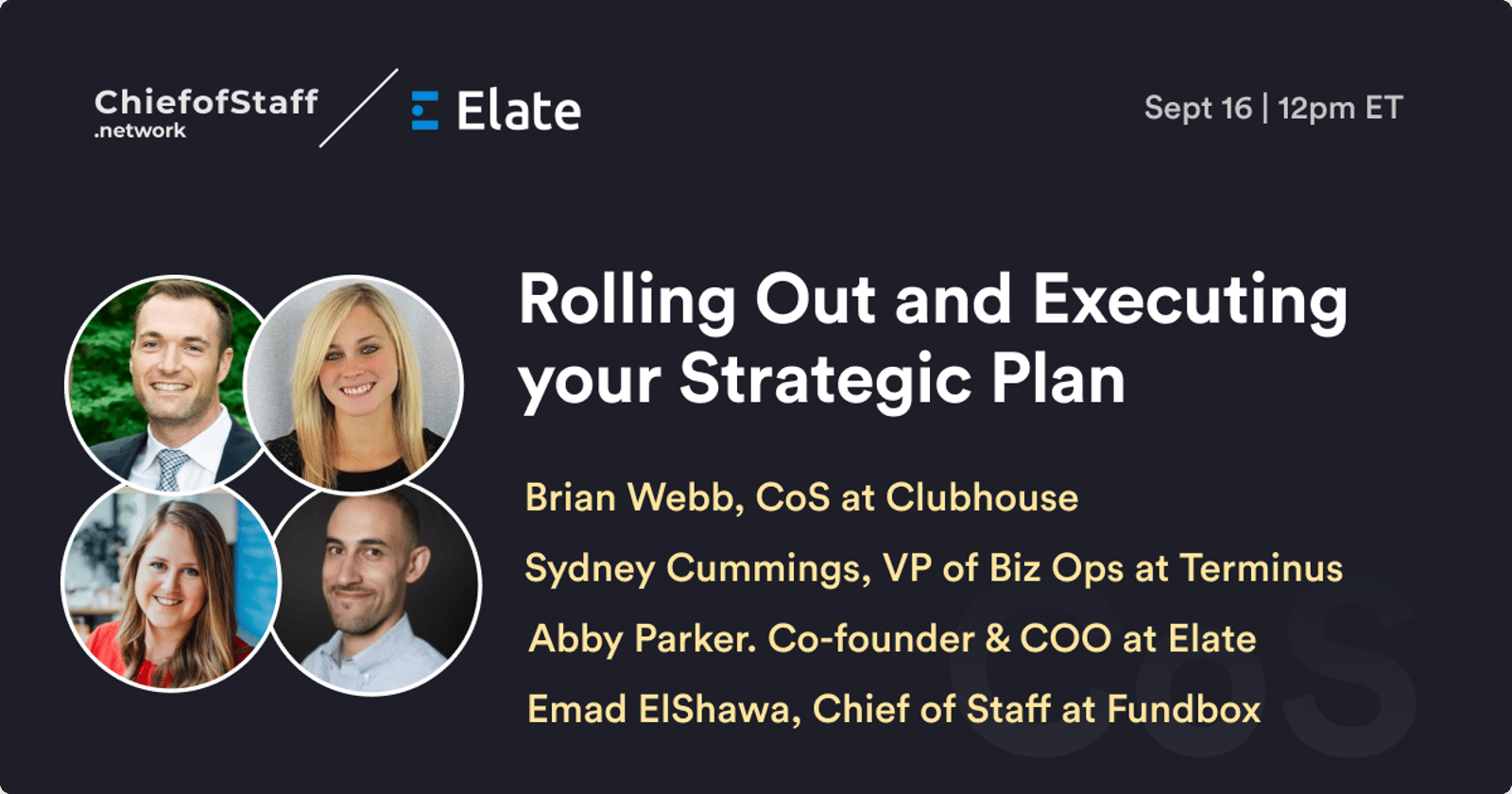 ChiefofStaff
.network

Elate

Sept 16 | 12pm ET

Rolling Out and Executing your Strategic Plan

Brian Webb, CoS at Clubhouse

Sydney Cummings, VP of Biz Ops at Terminus

Abby Parker. Co-founder & COO at Elate

Emad ElShawa, Chief of Staff at Fundbox

CoS